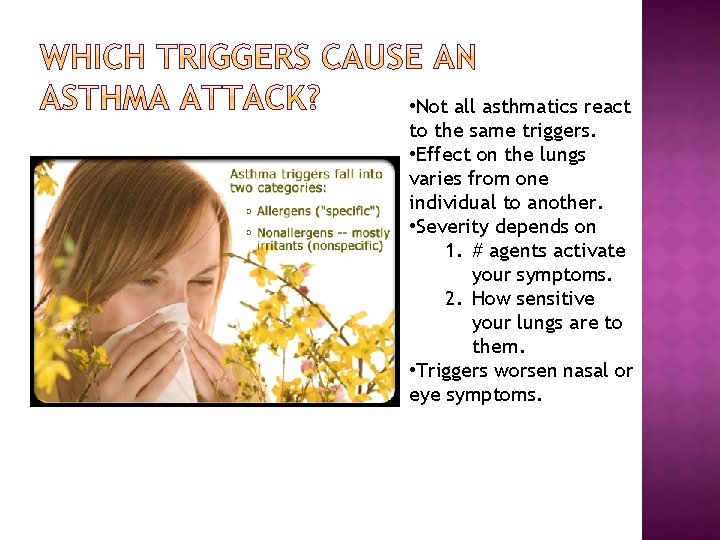 WHICH TRIGGERS CAUSE AN ASTHMA ATTACK?

Asthma triggers fall into two categories:

▫ Allergens ("specific")

▫ Nonallergens -- mostly irritants (nonspecific)

•Not all asthmatics react to the same triggers.

•Effect on the lungs varies from one individual to another.

•Severity depends on

1. # agents activate your symptoms.

2. How sensitive your lungs are to them.

•Triggers worsen nasal or eye symptoms.